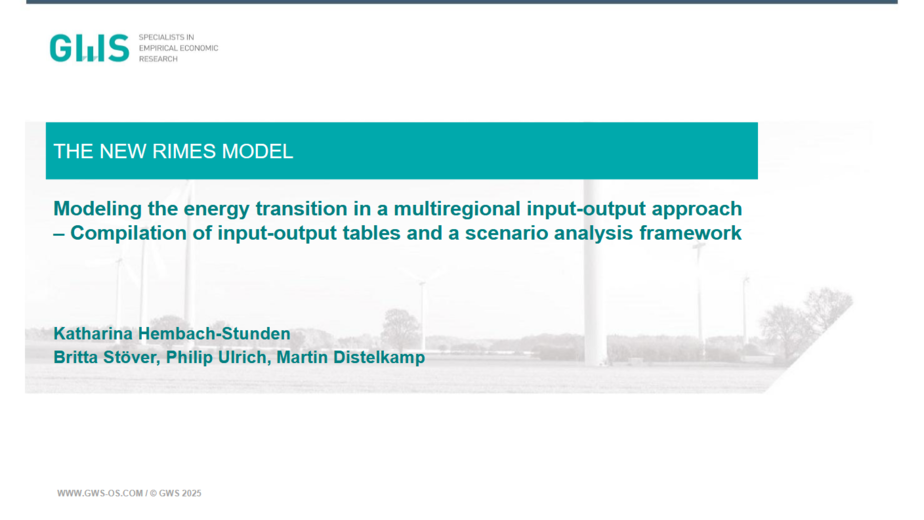 GWS SPECIALISTS IN EMPIRICAL ECONOMIC RESEARCH

THE NEW RIMES MODEL

Modeling the energy transition in a multiregional input-output approach – Compilation of input-output tables and a scenario analysis framework

Katharina Hembach-Stunden
Britta Stöver, Philip Ulrich, Martin Distelkamp

WWW.GWS-OS.COM / © GWS 2025